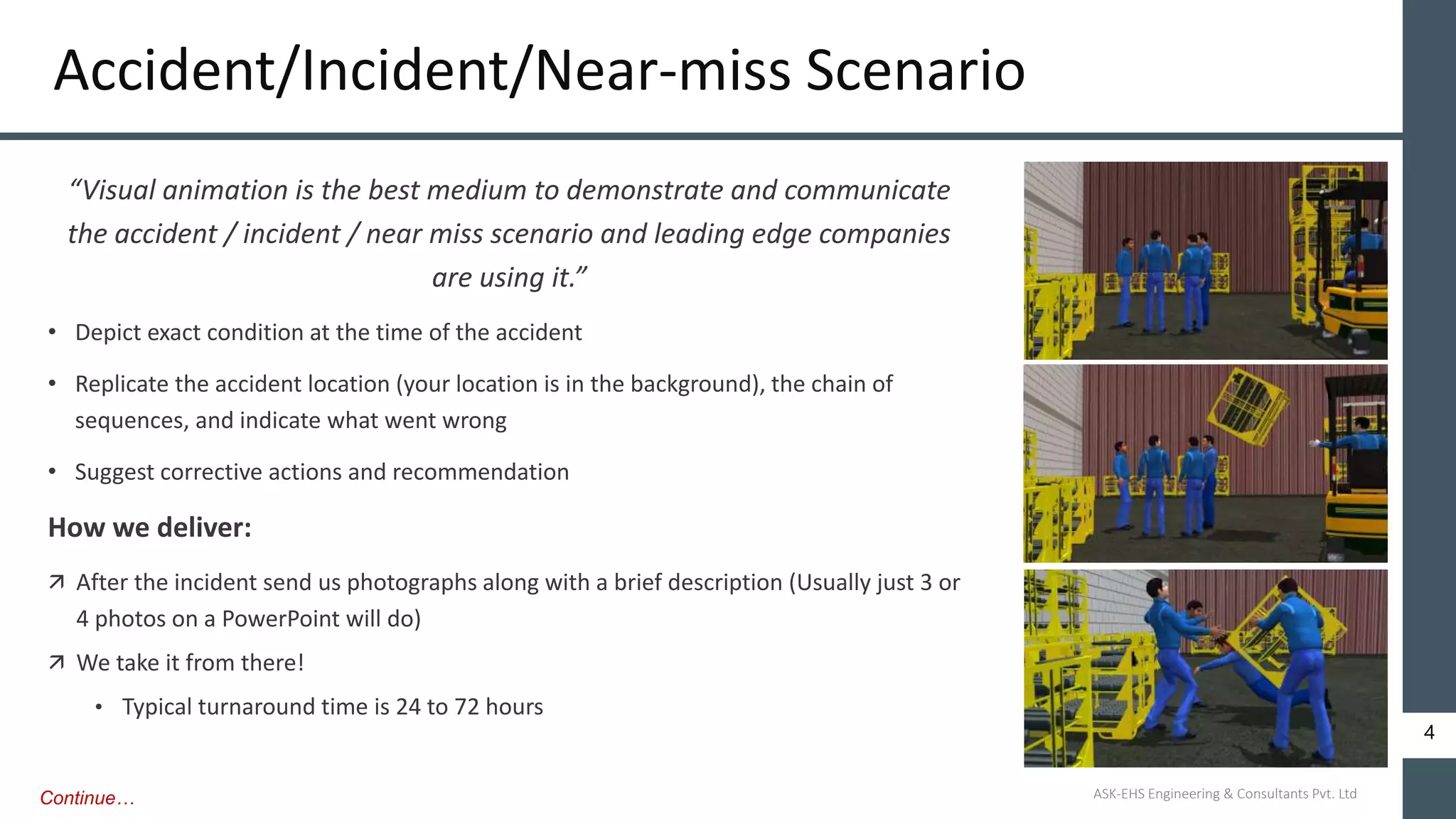 Accident/Incident/Near-miss Scenario

“Visual animation is the best medium to demonstrate and communicate the accident / incident / near miss scenario and leading edge companies are using it.”

• Depict exact condition at the time of the accident

• Replicate the accident location (your location is in the background), the chain of sequences, and indicate what went wrong

• Suggest corrective actions and recommendation

How we deliver:

↗ After the incident send us photographs along with a brief description (Usually just 3 or 4 photos on a PowerPoint will do)

↗ We take it from there!

• Typical turnaround time is 24 to 72 hours

4

Continue…

ASK-EHS Engineering & Consultants Pvt. Ltd